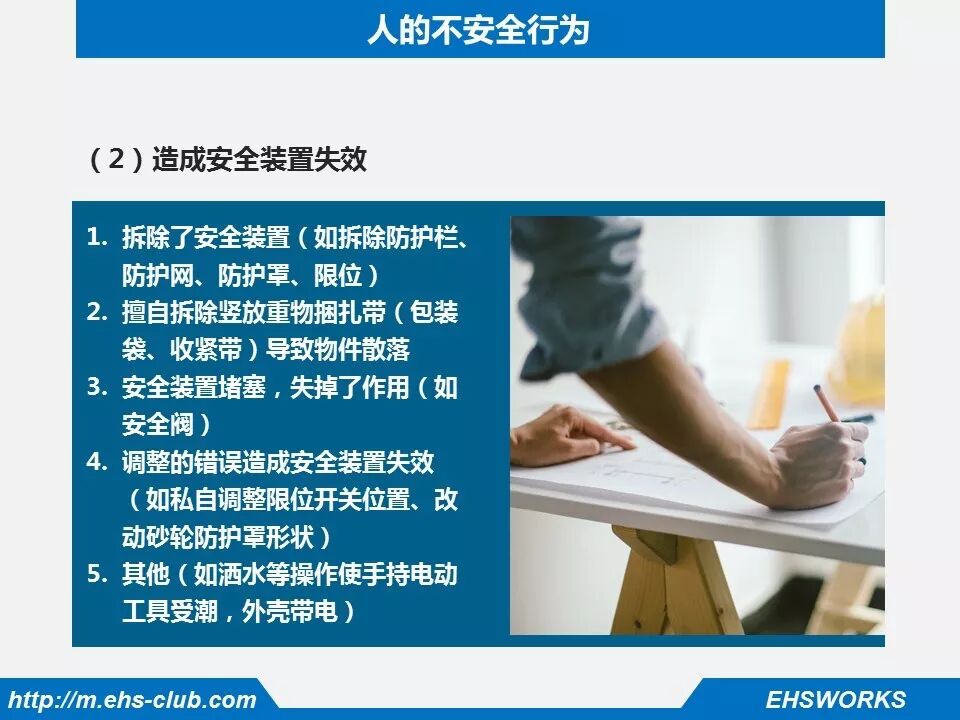 人的不安全行为

（2）造成安全装置失效

1. 拆除了安全装置（如拆除防护栏、防护网、防护罩、限位）
2. 擅自拆除竖放重物捆扎带（包装袋、收紧带）导致物件散落
3. 安全装置堵塞，失掉了作用（如安全阀）
4. 调整的错误造成安全装置失效（如私自调整限位开关位置、改动砂轮防护罩形状）
5. 其他（如洒水等操作使手持电动工具受潮，外壳带电）

http://m.ehs-club.com

EHSWORKS